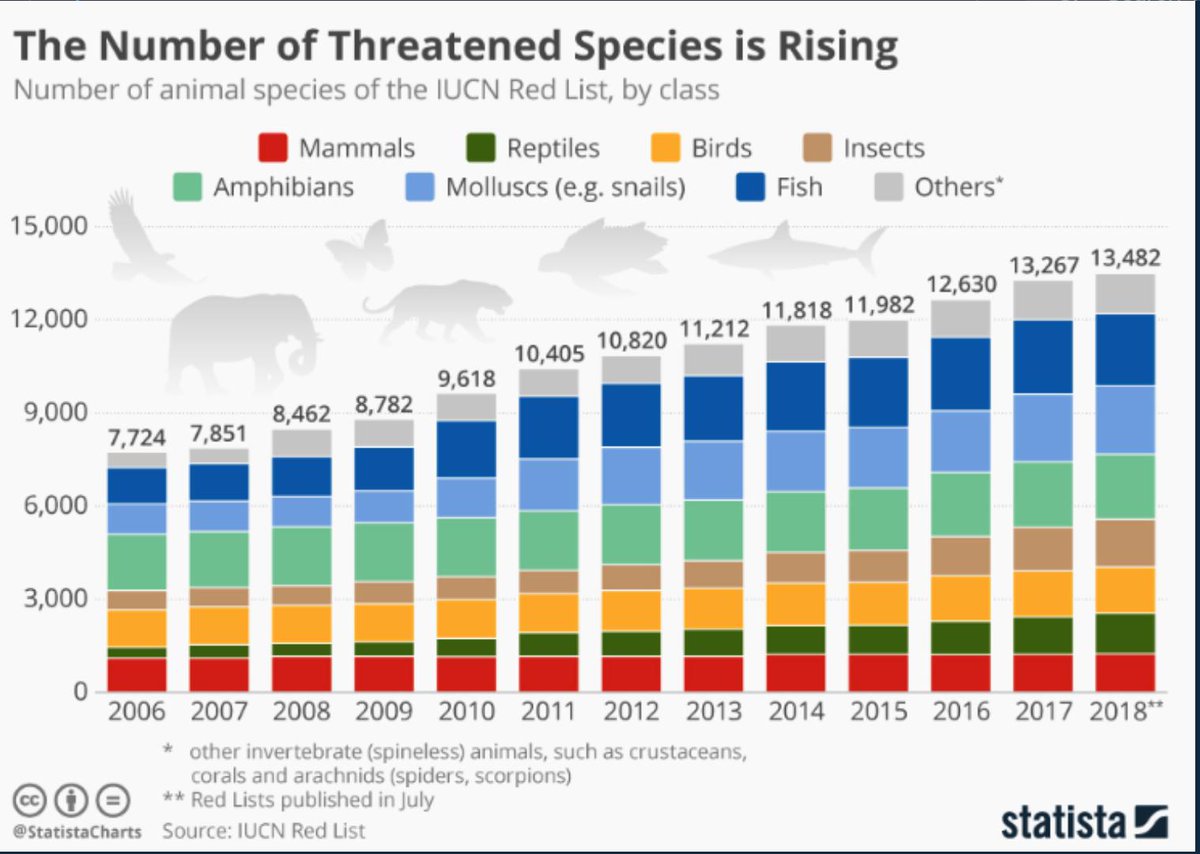 The Number of Threatened Species is Rising
Number of animal species of the IUCN Red List, by class

Mammals Reptiles Birds Insects
Amphibians Molluscs (e.g. snails) Fish Others*

15,000
12,000
9,000
6,000
3,000
0

7,724 7,851 8,462 8,782 9,618 10,405 10,820 11,212 11,818 11,982 12,630 13,267 13,482

2006 2007 2008 2009 2010 2011 2012 2013 2014 2015 2016 2017 2018**

* other invertebrate (spineless) animals, such as crustaceans, corals and arachnids (spiders, scorpions)
** Red Lists published in July

@StatistaCharts Source: IUCN Red List

statista